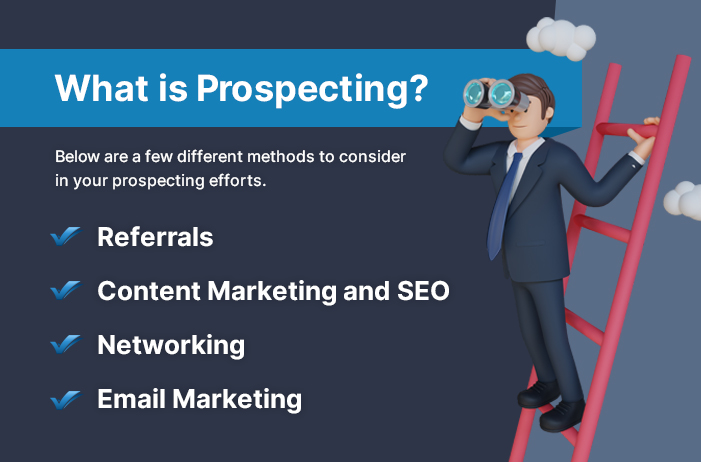 What is Prospecting?

Below are a few different methods to consider in your prospecting efforts.

Referrals

Content Marketing and SEO

Networking

Email Marketing